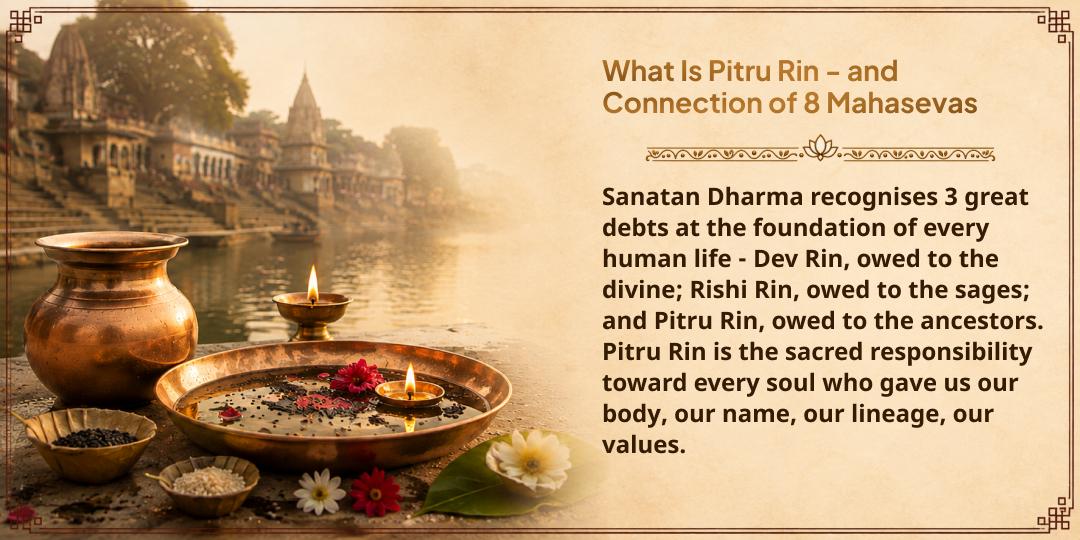 What Is Pitru Rin – and Connection of 8 Mahasevas

Sanatan Dharma recognises 3 great debts at the foundation of every human life - Dev Rin, owed to the divine; Rishi Rin, owed to the sages; and Pitru Rin, owed to the ancestors. Pitru Rin is the sacred responsibility toward every soul who gave us our body, our name, our lineage, our values.